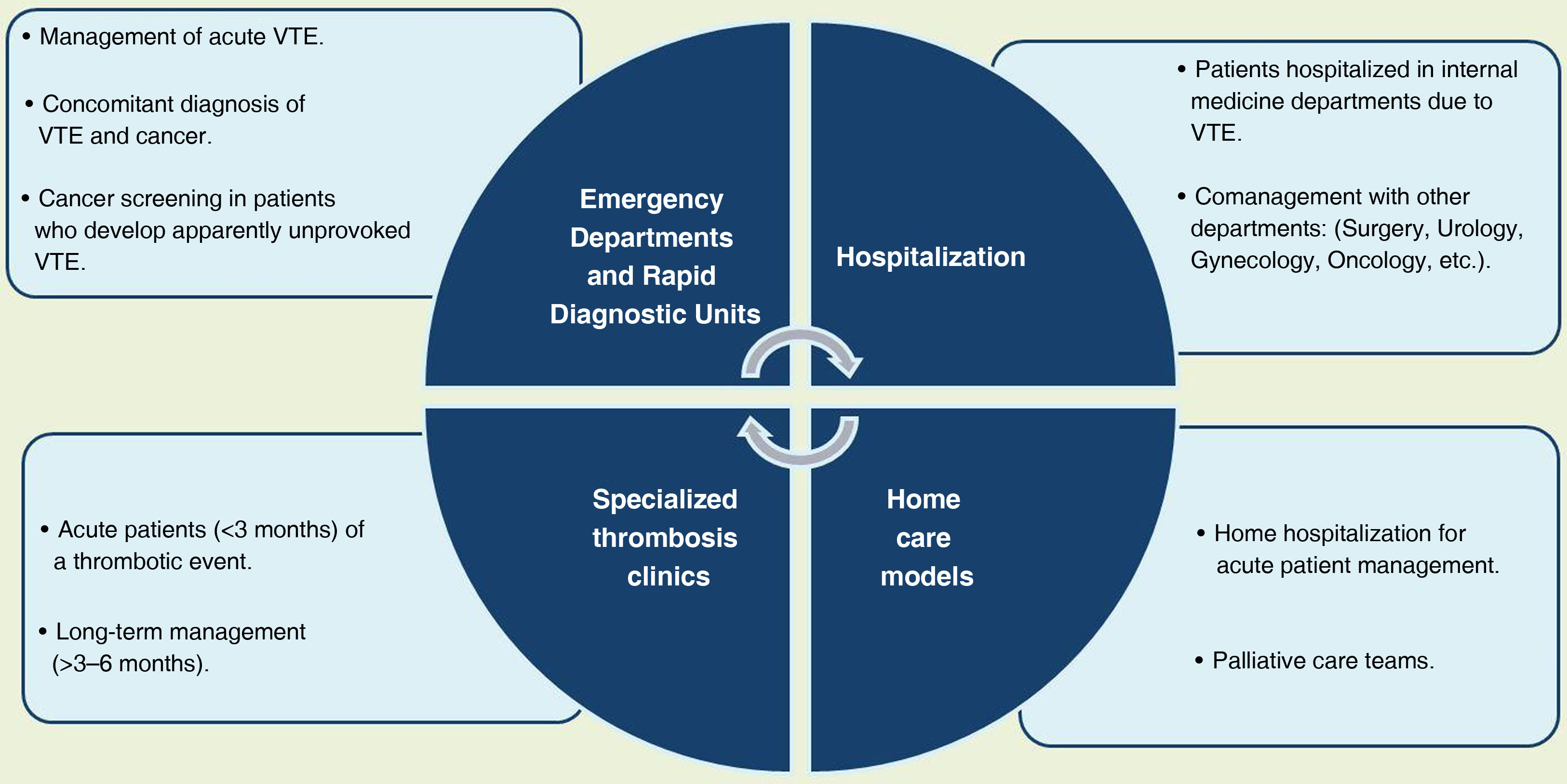 • Management of acute VTE.

• Concomitant diagnosis of VTE and cancer.

• Cancer screening in patients who develop apparently unprovoked VTE.

Emergency Departments and Rapid Diagnostic Units

Hospitalization

• Patients hospitalized in internal medicine departments due to VTE.

• Comanagement with other departments: (Surgery, Urology, Gynecology, Oncology, etc.).

• Acute patients (<3 months) of a thrombotic event.

• Long-term management (>3–6 months).

Specialized thrombosis clinics

Home care models

• Home hospitalization for acute patient management.

• Palliative care teams.